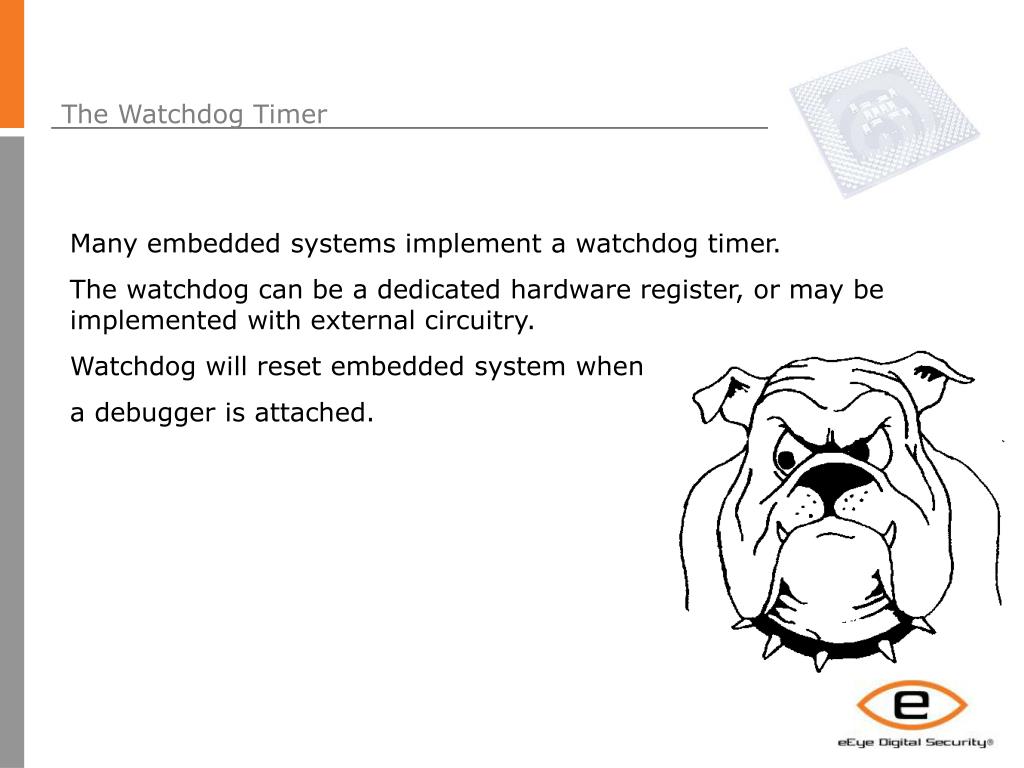 The Watchdog Timer

Many embedded systems implement a watchdog timer.

The watchdog can be a dedicated hardware register, or may be implemented with external circuitry.

Watchdog will reset embedded system when

a debugger is attached.

e

eEye Digital Security®